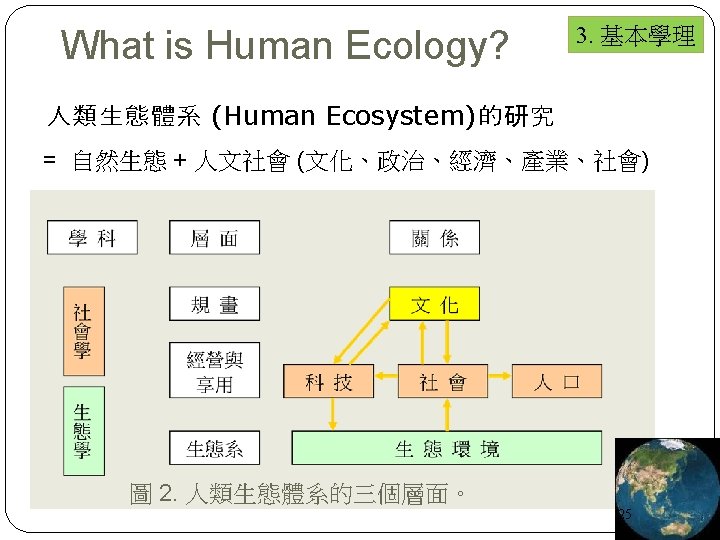 What is Human Ecology?

3. 基本學理

人類生態體系 (Human Ecosystem)的研究

= 自然生態 + 人文社會 (文化、政治、經濟、產業、社會)

學 科

層 面

關 係

社會學

生態學

規 畫

經營與享用

生態系

文 化

科 技

社 會

人 口

生 態 環 境

圖 2. 人類生態體系的三個層面。

25